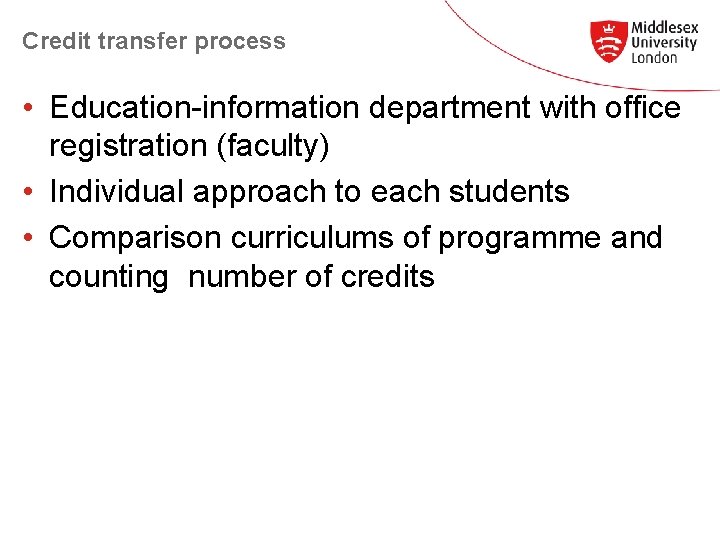 Credit transfer process

Middlesex University London

• Education-information department with office registration (faculty)
• Individual approach to each students
• Comparison curriculums of programme and counting number of credits